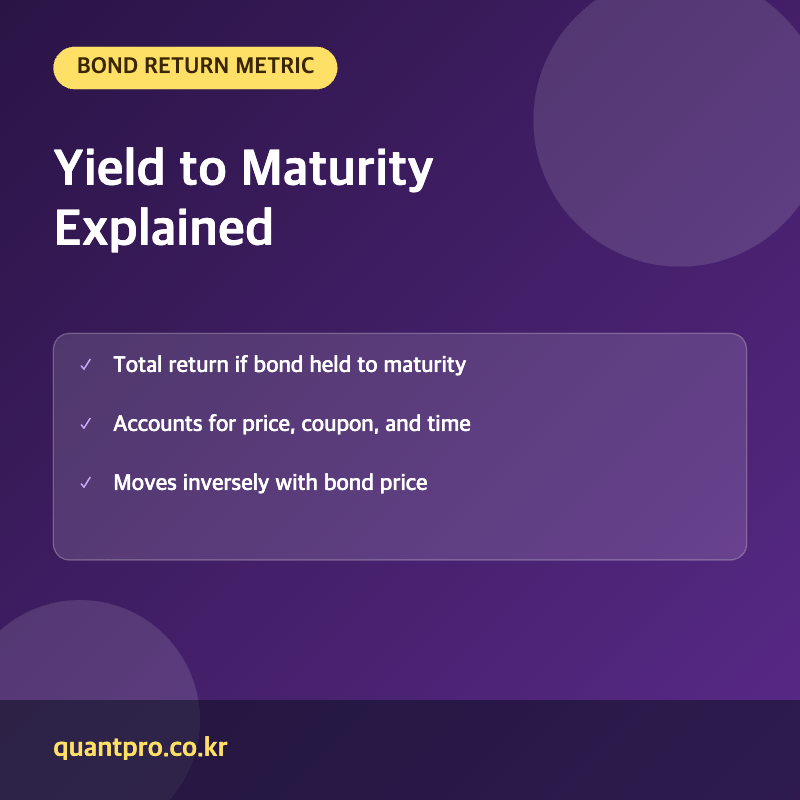 BOND RETURN METRIC

Yield to Maturity Explained

✓ Total return if bond held to maturity

✓ Accounts for price, coupon, and time

✓ Moves inversely with bond price

quantpro.co.kr